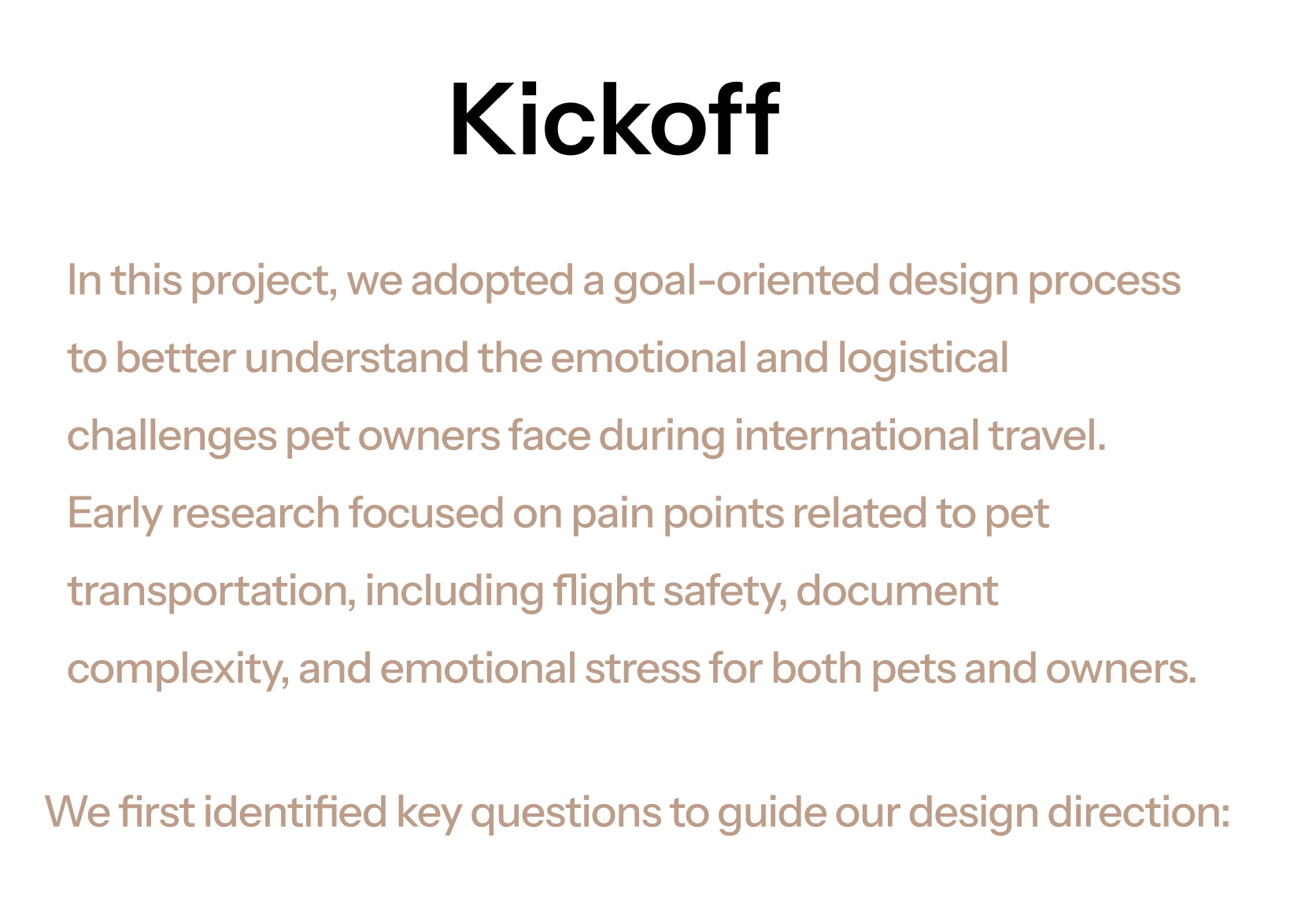 Kickoff

In this project, we adopted a goal-oriented design process to better understand the emotional and logistical challenges pet owners face during international travel. Early research focused on pain points related to pet transportation, including flight safety, document complexity, and emotional stress for both pets and owners.

We first identified key questions to guide our design direction: